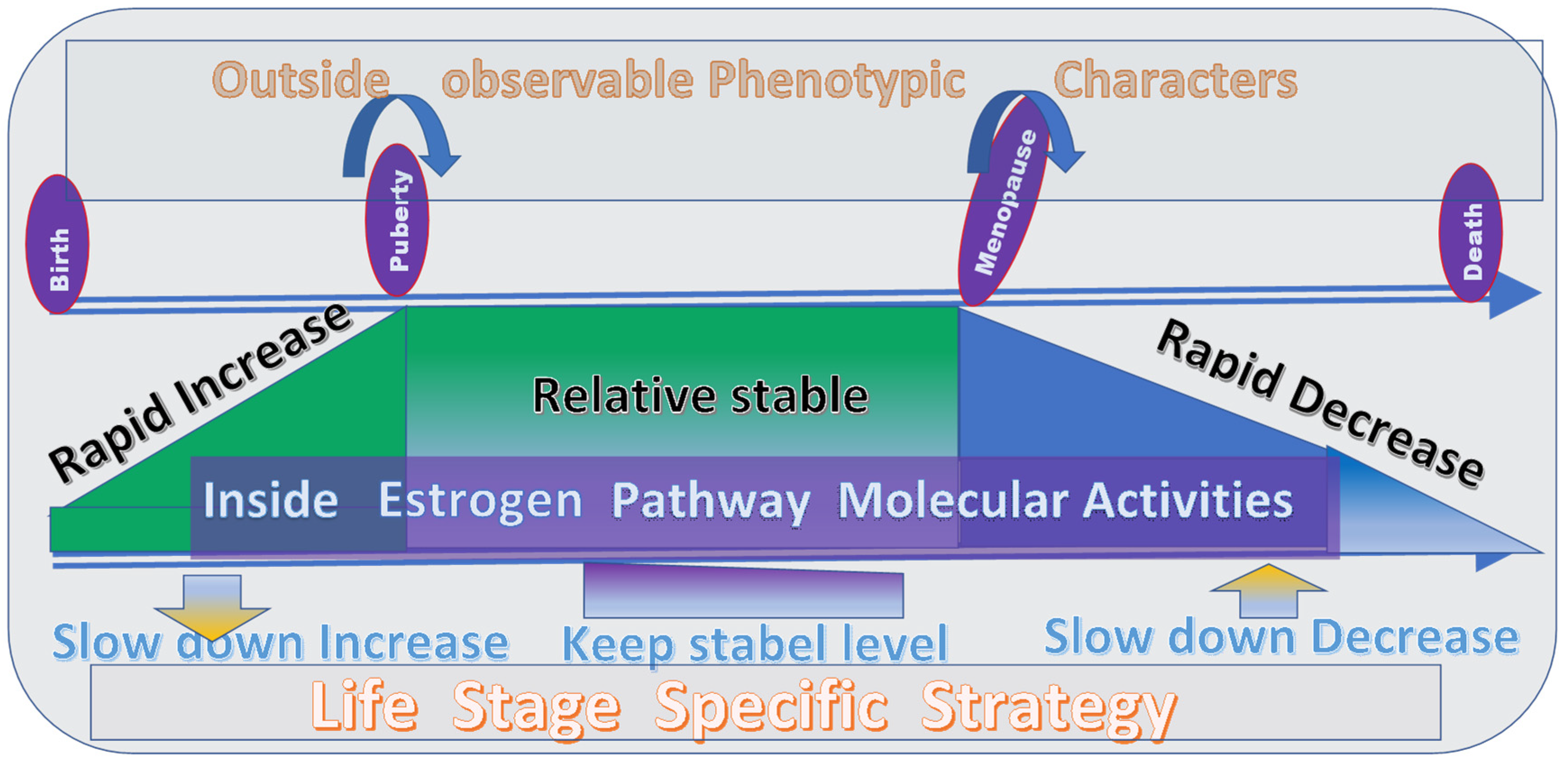 Outside observable Phenotypic Characters

Birth

Puberty

Menopause

Death

Rapid Increase

Relative stable

Rapid Decrease

Inside Estrogen Pathway Molecular Activities

Slow down Increase

Keep stabel level

Slow down Decrease

Life Stage Specific Strategy